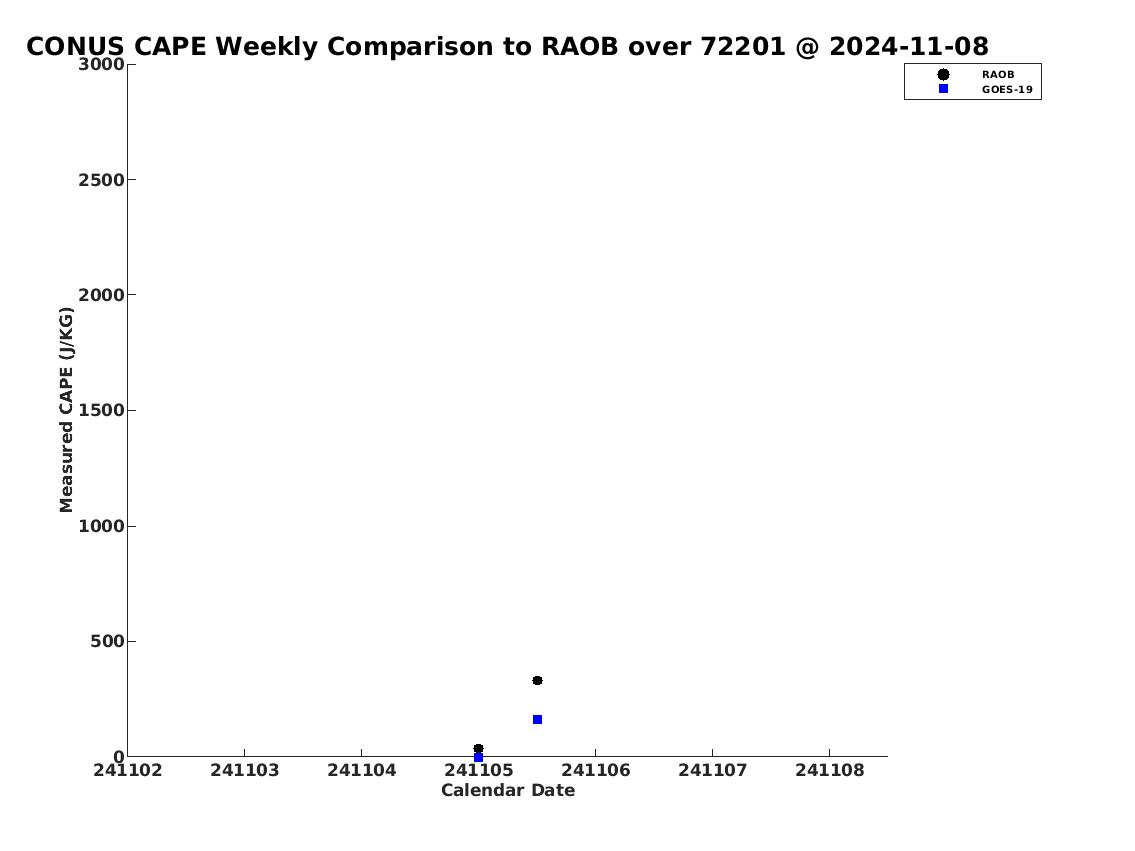 CONUS CAPE Weekly Comparison to RAOB over 72201 @ 2024-11-08

RAOB
GOES-19

Measured CAPE (J/KG)

3000
2500
2000
1500
1000
500
0

241102 241103 241104 241105 241106 241107 241108

Calendar Date